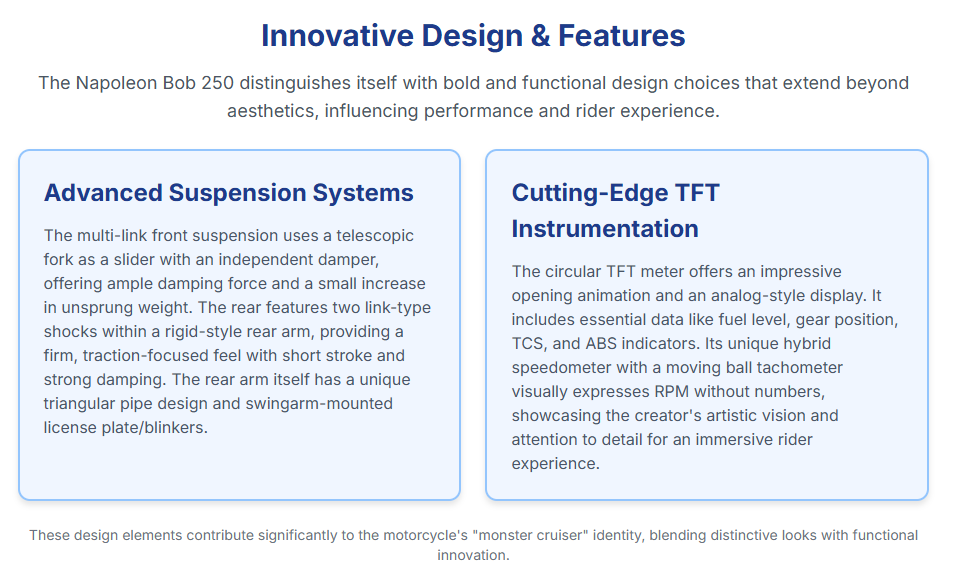 Innovative Design & Features

The Napoleon Bob 250 distinguishes itself with bold and functional design choices that extend beyond aesthetics, influencing performance and rider experience.

Advanced Suspension Systems

The multi-link front suspension uses a telescopic fork as a slider with an independent damper, offering ample damping force and a small increase in unsprung weight. The rear features two link-type shocks within a rigid-style rear arm, providing a firm, traction-focused feel with short stroke and strong damping. The rear arm itself has a unique triangular pipe design and swingarm-mounted license plate/blinkers.

Cutting-Edge TFT Instrumentation

The circular TFT meter offers an impressive opening animation and an analog-style display. It includes essential data like fuel level, gear position, TCS, and ABS indicators. Its unique hybrid speedometer with a moving ball tachometer visually expresses RPM without numbers, showcasing the creator's artistic vision and attention to detail for an immersive rider experience.

These design elements contribute significantly to the motorcycle's "monster cruiser" identity, blending distinctive looks with functional innovation.